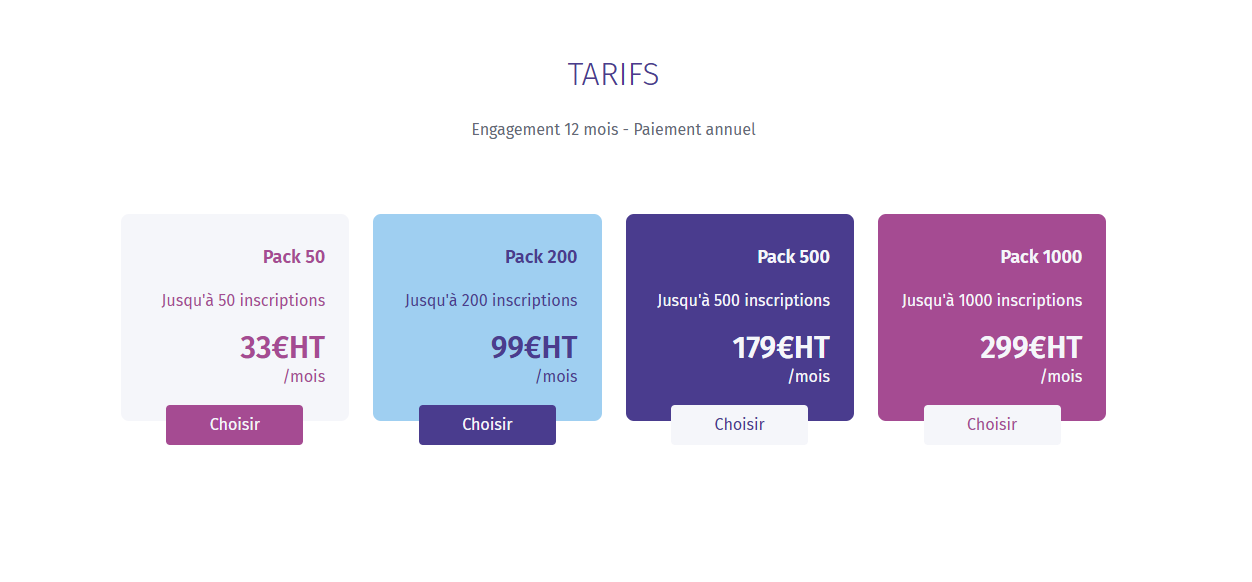 TARIFS

Engagement 12 mois - Paiement annuel

Pack 50

Jusqu'à 50 inscriptions

33€HT
/mois

Choisir

Pack 200

Jusqu'à 200 inscriptions

99€HT
/mois

Choisir

Pack 500

Jusqu'à 500 inscriptions

179€HT
/mois

Choisir

Pack 1000

Jusqu'à 1000 inscriptions

299€HT
/mois

Choisir